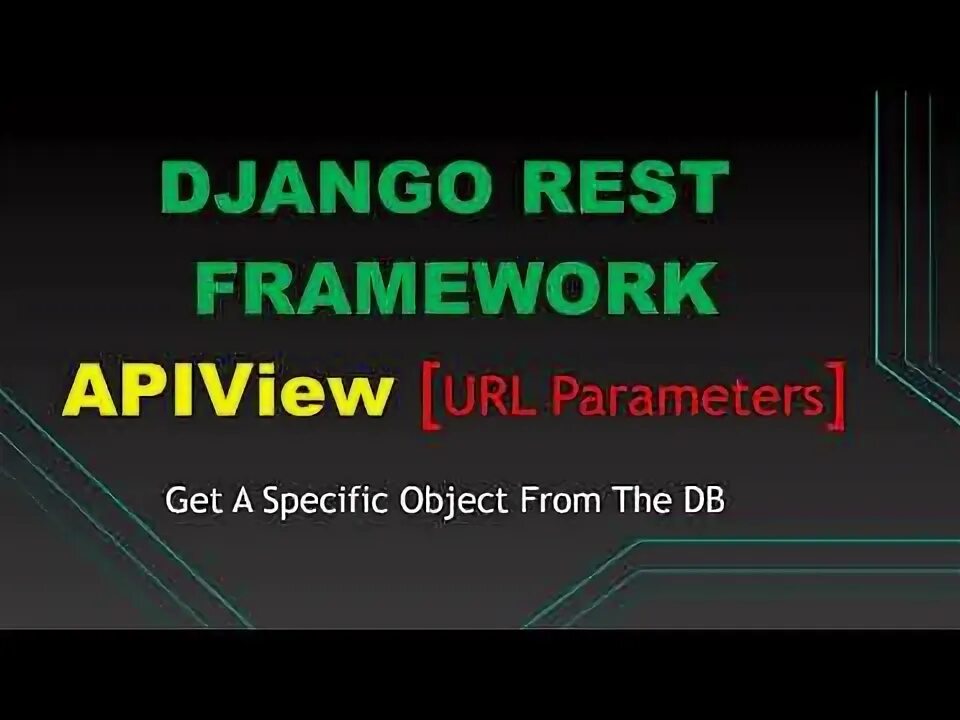 DJANGO REST FRAMEWORK

APIView [URL Parameters]

Get A Specific Object From The DB